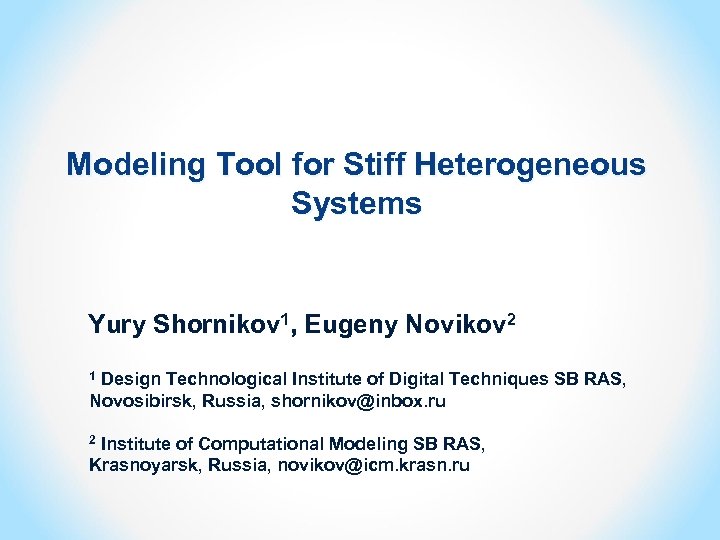 Modeling Tool for Stiff Heterogeneous Systems

Yury Shornikov$^1$, Eugeny Novikov$^2$

$^1$ Design Technological Institute of Digital Techniques SB RAS, Novosibirsk, Russia, shornikov@inbox.ru

$^2$ Institute of Computational Modeling SB RAS, Krasnoyarsk, Russia, novikov@icm.krasn.ru